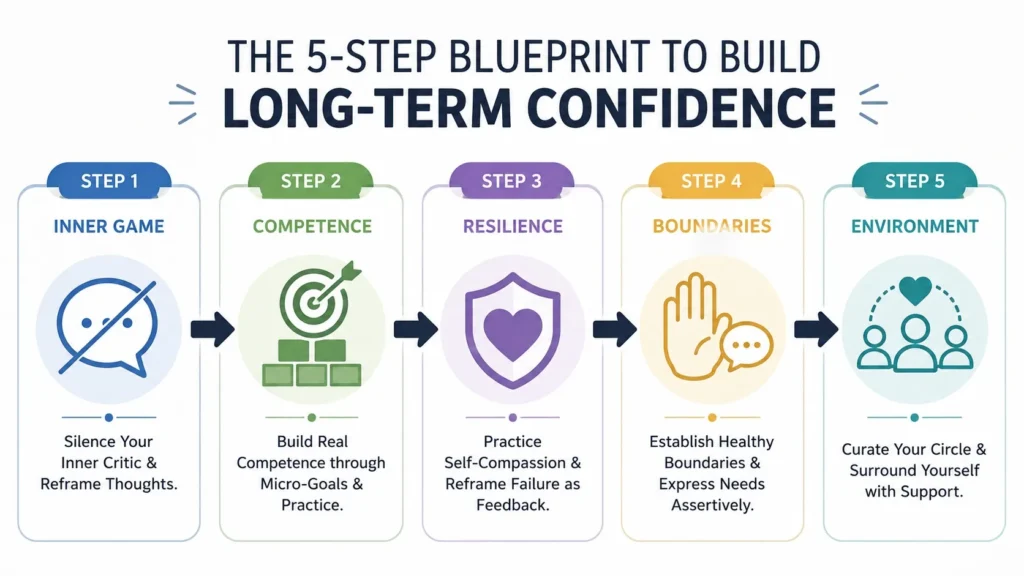 THE 5-STEP BLUEPRINT TO BUILD
LONG-TERM CONFIDENCE

STEP 1
INNER GAME
Silence Your Inner Critic & Reframe Thoughts.

STEP 2
COMPETENCE
Build Real Competence through Micro-Goals & Practice.

STEP 3
RESILIENCE
Practice Self-Compassion & Reframe Failure as Feedback.

STEP 4
BOUNDARIES
Establish Healthy Boundaries & Express Needs Assertively.

STEP 5
ENVIRONMENT
Curate Your Circle & Surround Yourself with Support.